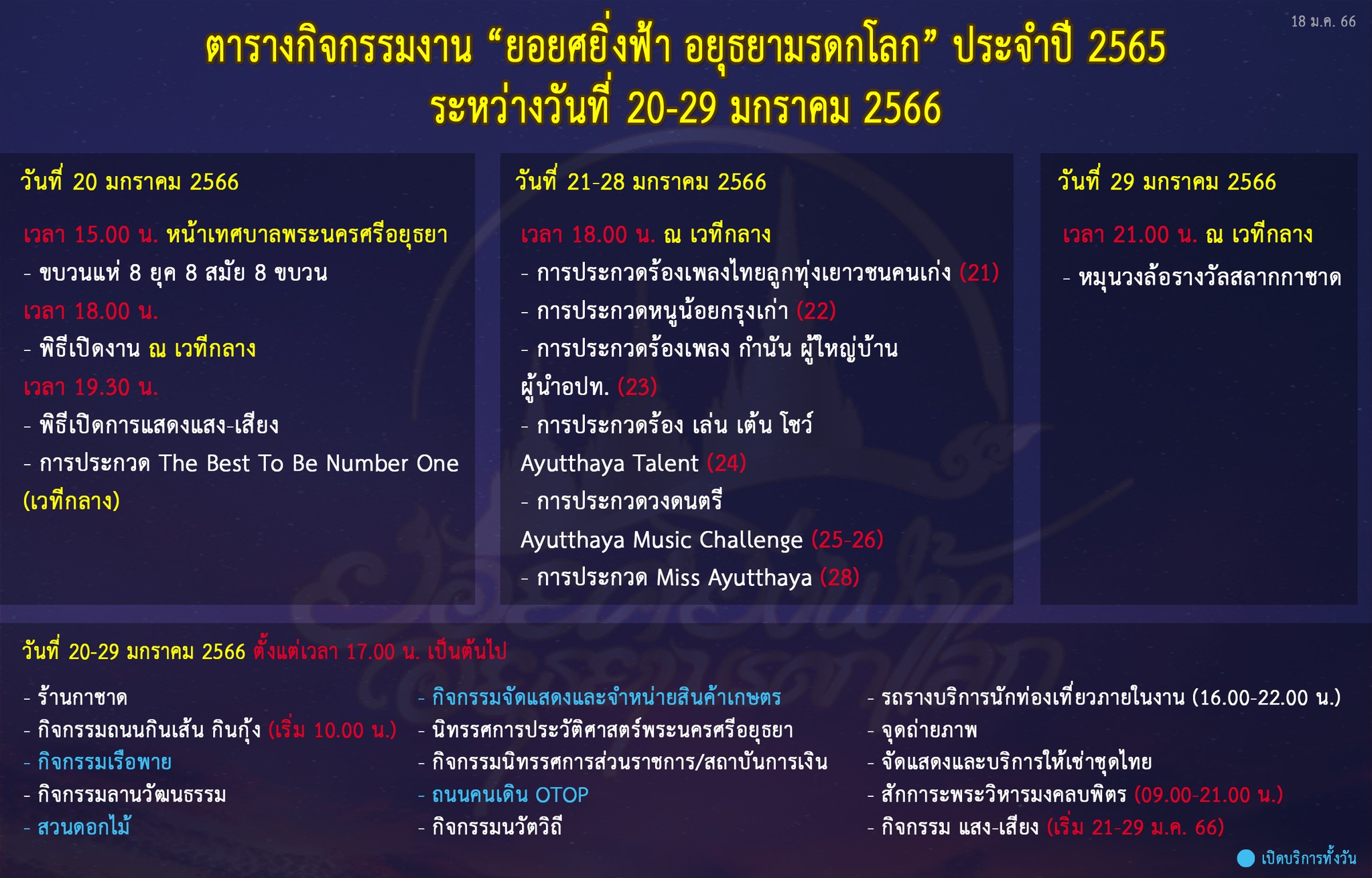 18 ม.ค. 66

ตารางกิจกรรมงาน “ยอยศยิ่งฟ้า อยุธยามรดกโลก” ประจำปี 2565
ระหว่างวันที่ 20-29 มกราคม 2566

วันที่ 20 มกราคม 2566

เวลา 15.00 น. หน้าเทศบาลพระนครศรีอยุธยา
- ขบวนแห่ 8 ยุค 8 สมัย 8 ขบวน
เวลา 18.00 น.
- พิธีเปิดงาน ณ เวทีกลาง
เวลา 19.30 น.
- พิธีเปิดการแสดงแสง-เสียง
- การประกวด The Best To Be Number One (เวทีกลาง)

วันที่ 21-28 มกราคม 2566

เวลา 18.00 น. ณ เวทีกลาง
- การประกวดร้องเพลงไทยลูกทุ่งเยาวชนคนเก่ง (21)
- การประกวดหนูน้อยกรุงเก่า (22)
- การประกวดร้องเพลง กำนัน ผู้ใหญ่บ้าน ผู้นำอปท. (23)
- การประกวดร้อง เล่น เต้น โชว์ Ayutthaya Talent (24)
- การประกวดวงดนตรี Ayutthaya Music Challenge (25-26)
- การประกวด Miss Ayutthaya (28)

วันที่ 29 มกราคม 2566

เวลา 21.00 น. ณ เวทีกลาง
- หมุนวงล้อรางวัลสลากกาชาด

วันที่ 20-29 มกราคม 2566 ตั้งแต่เวลา 17.00 น. เป็นต้นไป

- ร้านกาชาด
- กิจกรรมถนนกินเส้น กินกุ้ง (เริ่ม 10.00 น.)
- กิจกรรมเรือพาย
- กิจกรรมลานวัฒนธรรม
- สวนดอกไม้

- กิจกรรมจัดแสดงและจำหน่ายสินค้าเกษตร
- นิทรรศการประวัติศาสตร์พระนครศรีอยุธยา
- กิจกรรมนิทรรศการส่วนราชการ/สถาบันการเงิน
- ถนนคนเดิน OTOP
- กิจกรรมนวัตวิถี

- รถรางบริการนักท่องเที่ยวภายในงาน (16.00-22.00 น.)
- จุดถ่ายภาพ
- จัดแสดงและบริการให้เช่าชุดไทย
- สักการะพระวิหารมงคลบพิตร (09.00-21.00 น.)
- กิจกรรม แสง-เสียง (เริ่ม 21-29 ม.ค. 66)

เปิดบริการทั้งวัน